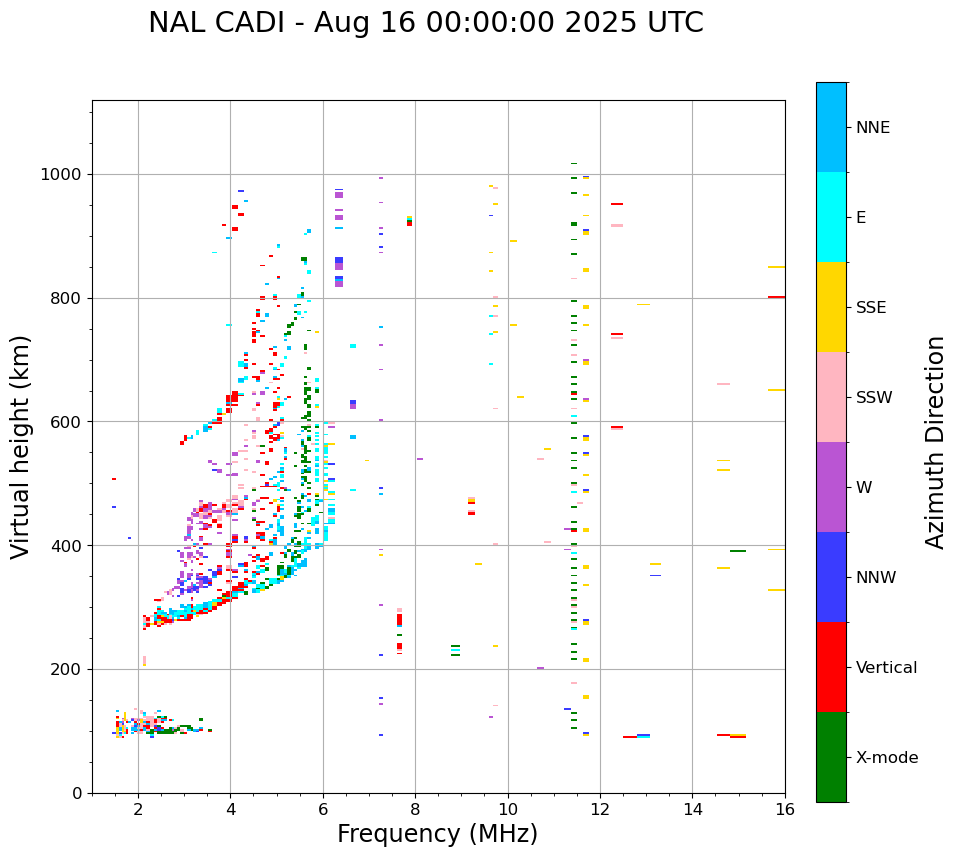 NAL CADI - Aug 16 00:00:00 2025 UTC

Virtual height (km)

1000
800
600
400
200
0

2
4
6
8
10
12
14
16

Frequency (MHz)

NNE
E
SSE
SSW
W
NNW
Vertical
X-mode

Azimuth Direction